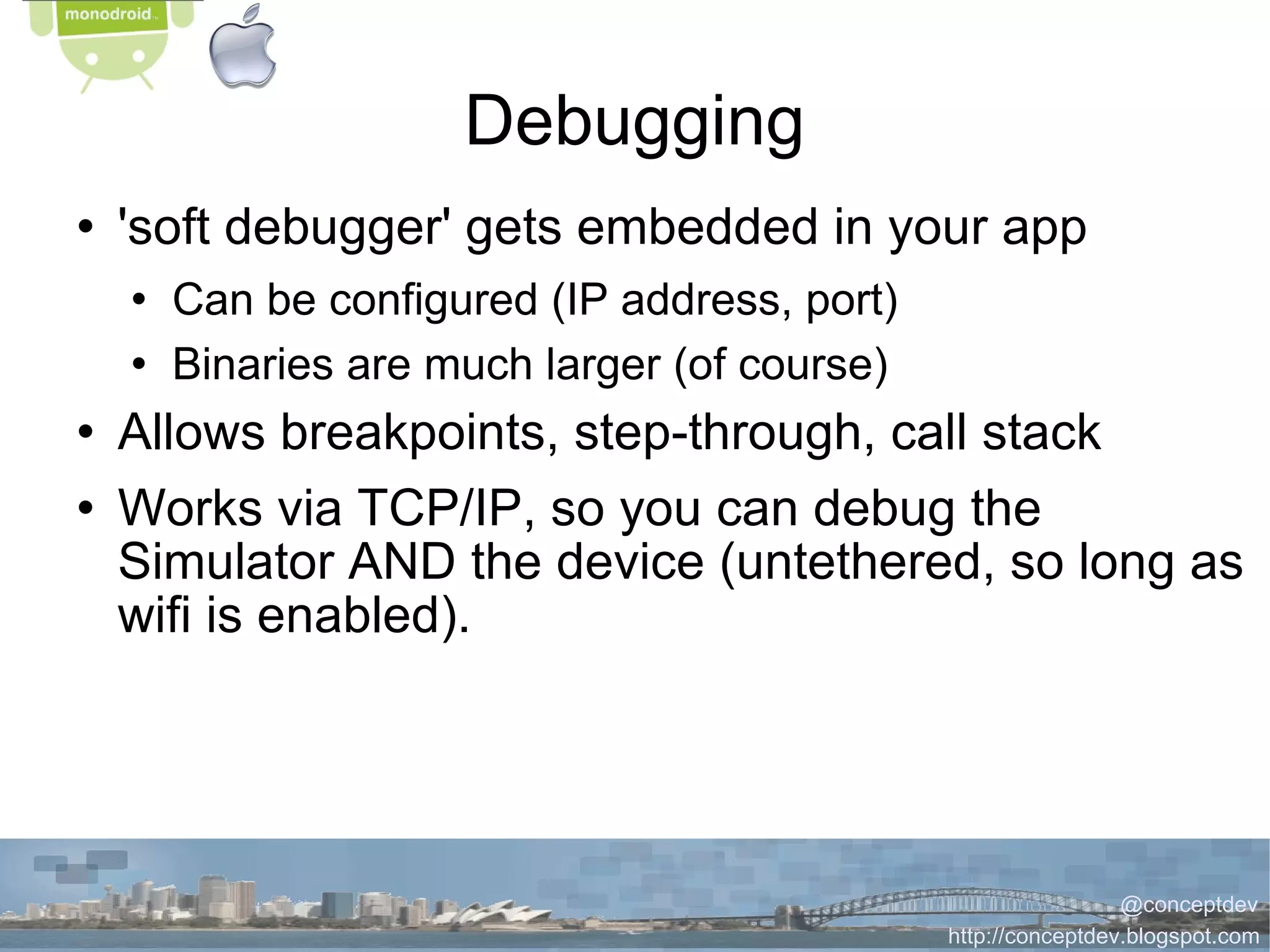 monodroid

Debugging

• 'soft debugger' gets embedded in your app
  • Can be configured (IP address, port)
  • Binaries are much larger (of course)
• Allows breakpoints, step-through, call stack
• Works via TCP/IP, so you can debug the Simulator AND the device (untethered, so long as wifi is enabled).

@conceptdev
http://conceptdev.blogspot.com